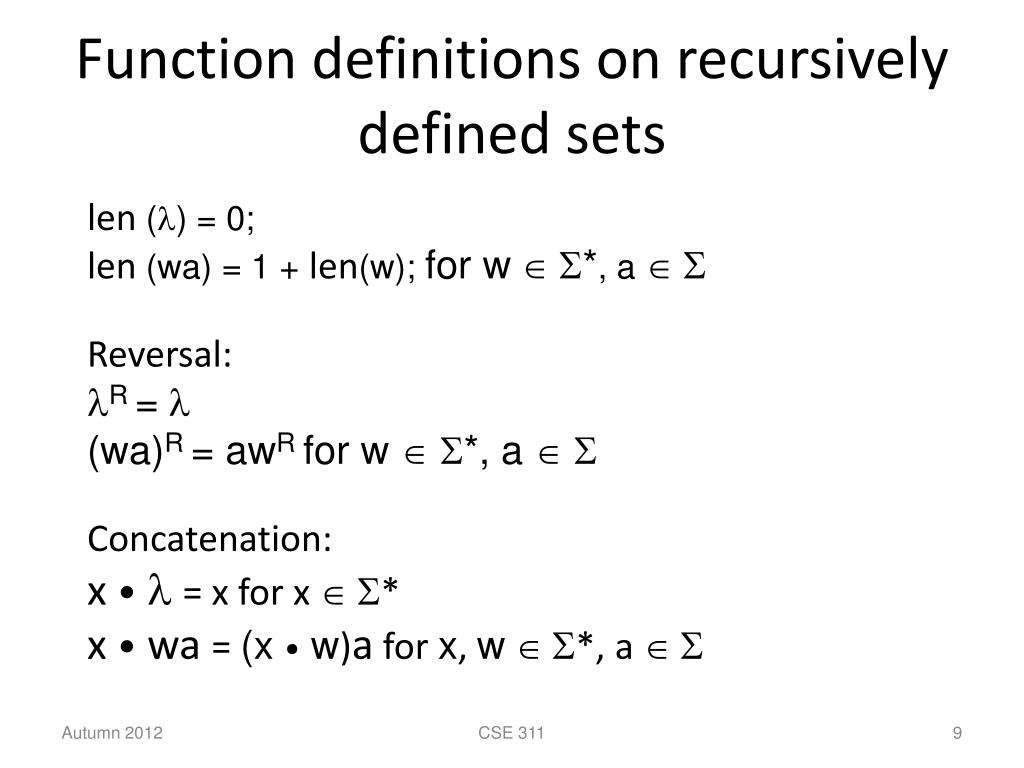 Function definitions on recursively defined sets

len $(\lambda) = 0$;
len $(wa) = 1 + len(w)$; for $w \in \Sigma^*$, $a \in \Sigma$

Reversal:
$\lambda^R = \lambda$
$(wa)^R = aw^R$ for $w \in \Sigma^*$, $a \in \Sigma$

Concatenation:
$x \bullet \lambda = x$ for $x \in \Sigma^*$
$x \bullet wa = (x \bullet w)a$ for $x, w \in \Sigma^*$, $a \in \Sigma$

Autumn 2012
CSE 311
9